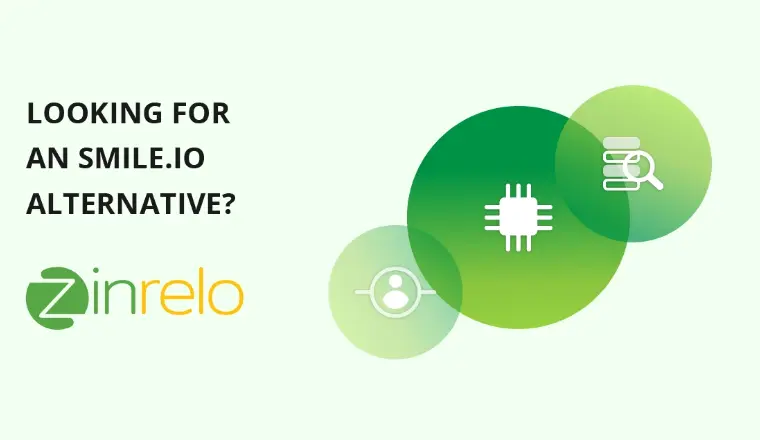 LOOKING FOR AN SMILE.IO ALTERNATIVE?

zinrelo